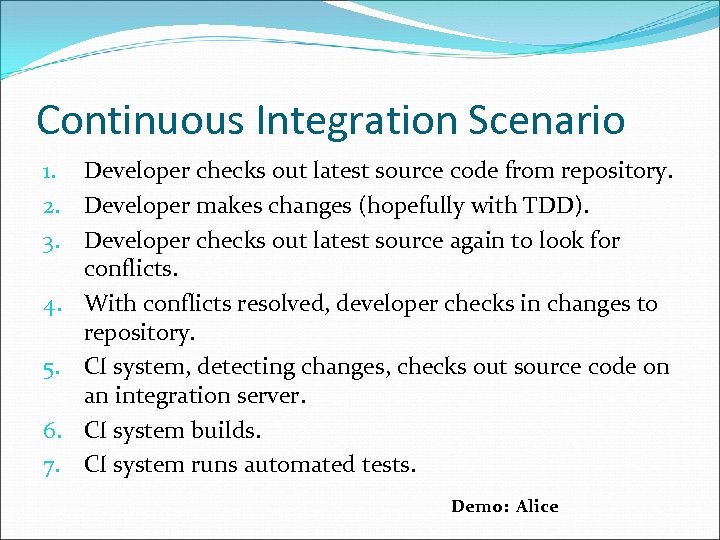 Continuous Integration Scenario

1. Developer checks out latest source code from repository.
2. Developer makes changes (hopefully with TDD).
3. Developer checks out latest source again to look for conflicts.
4. With conflicts resolved, developer checks in changes to repository.
5. CI system, detecting changes, checks out source code on an integration server.
6. CI system builds.
7. CI system runs automated tests.

Demo: Alice